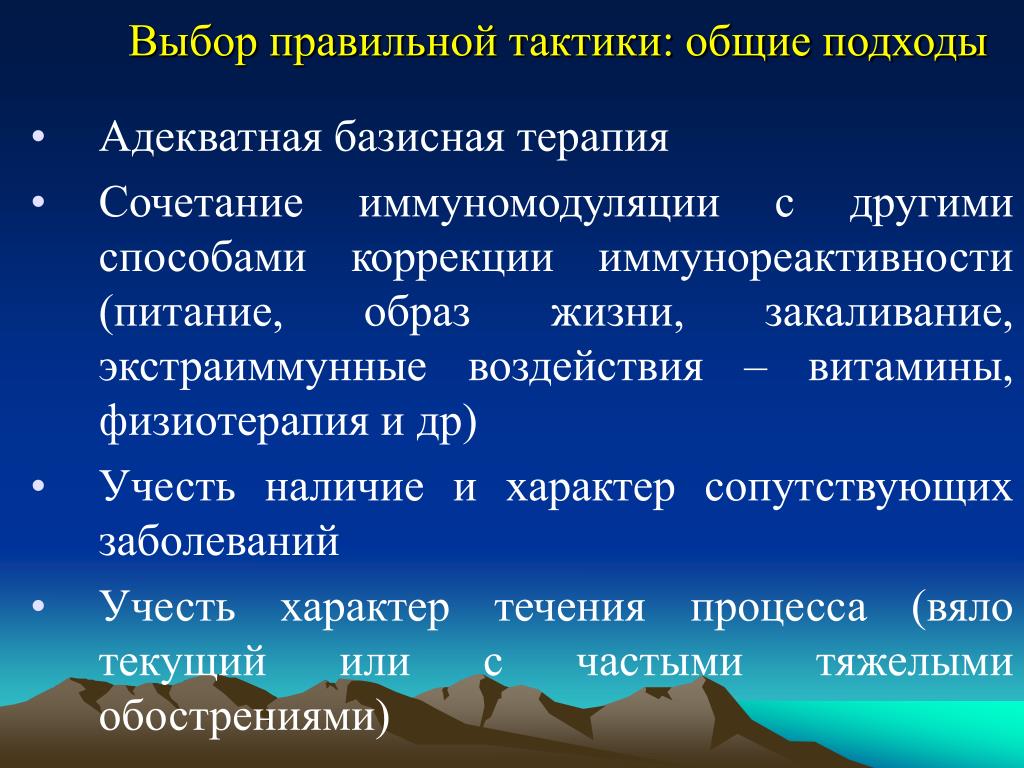 Выбор правильной тактики: общие подходы

• Адекватная базисная терапия

• Сочетание иммуномодуляции с другими способами коррекции иммунореактивности (питание, образ жизни, закаливание, экстраиммунные воздействия – витамины, физиотерапия и др)

• Учесть наличие и характер сопутствующих заболеваний

• Учесть характер течения процесса (вяло текущий или с частыми тяжелыми обострениями)